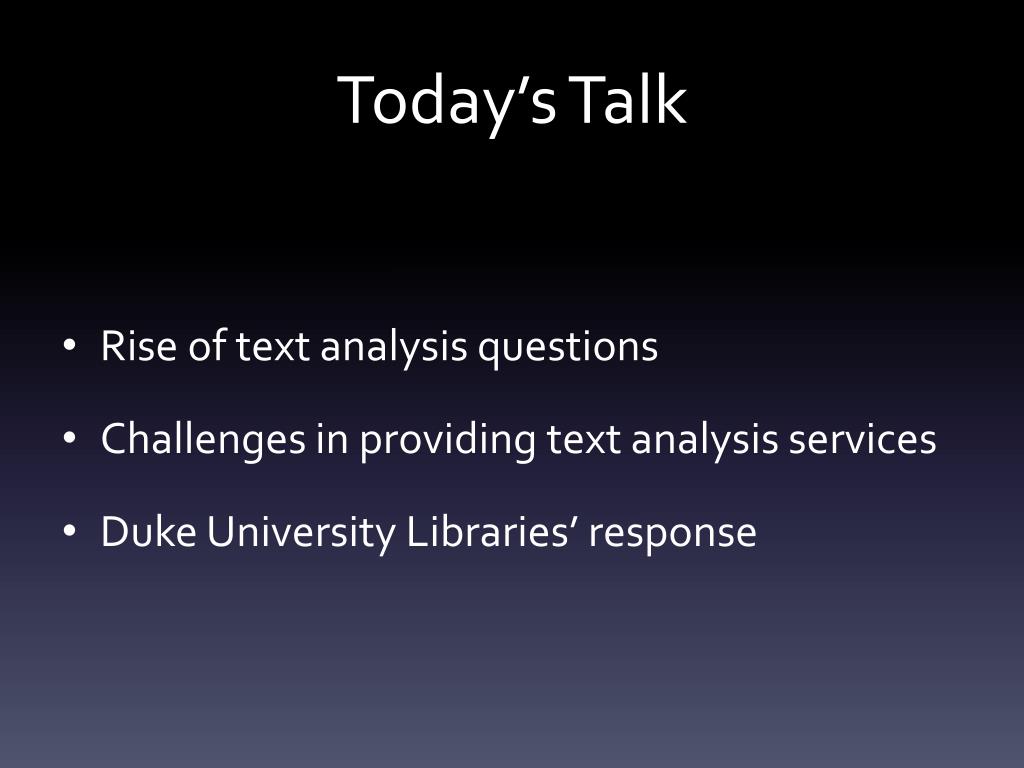 Today’s Talk

• Rise of text analysis questions
• Challenges in providing text analysis services
• Duke University Libraries’ response